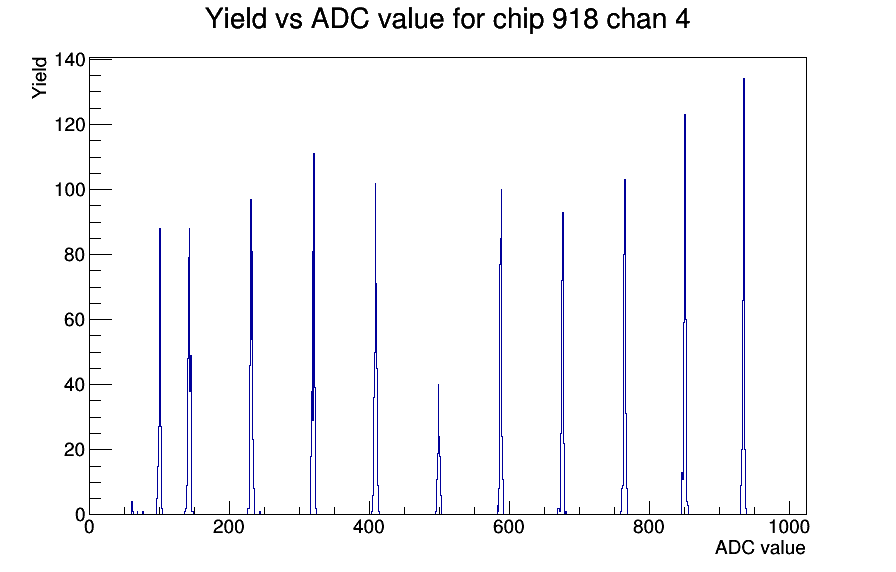 Yield vs ADC value for chip 918 chan 4

Yield

140
120
100
80
60
40
20
0

0
200
400
600
800
1000

ADC value